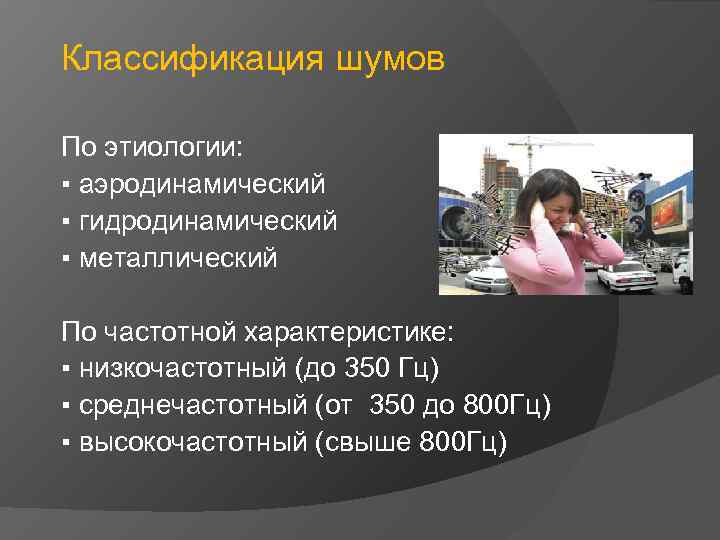 Классификация шумов

По этиологии:
▪ аэродинамический
▪ гидродинамический
▪ металлический

По частотной характеристике:
▪ низкочастотный (до 350 Гц)
▪ среднечастотный (от  350 до 800Гц)
▪ высокочастотный (свыше 800Гц)